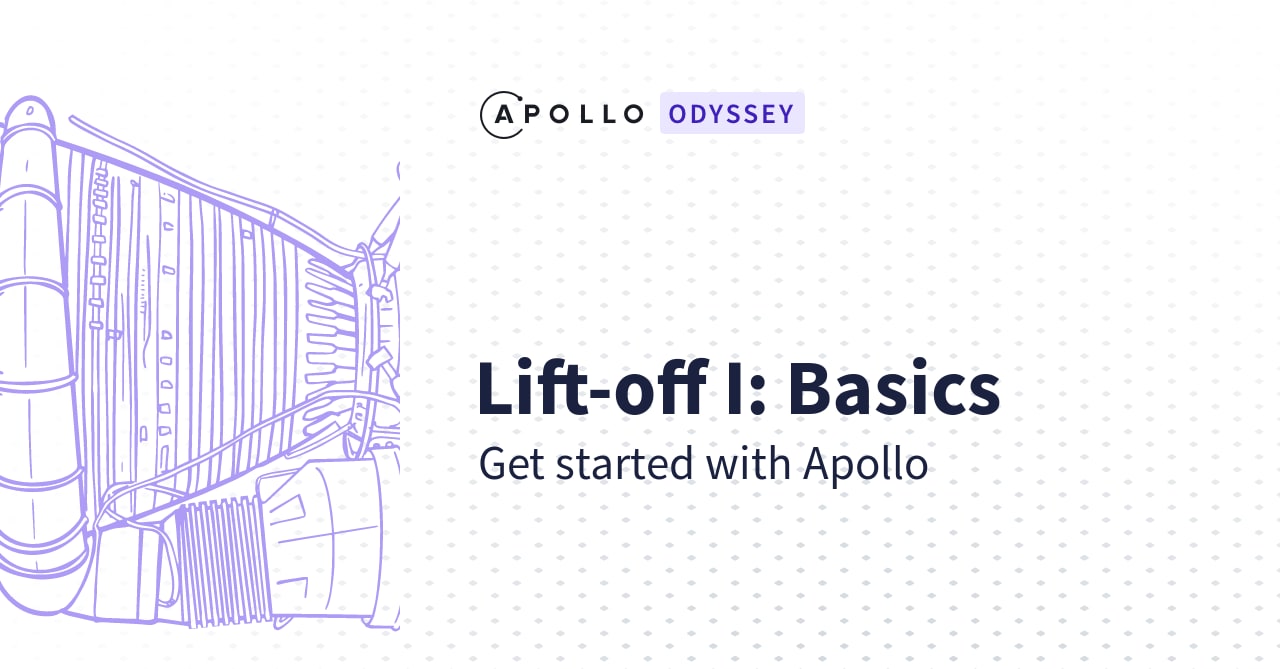 APOLLO ODYSSEY

Lift-off I: Basics

Get started with Apollo